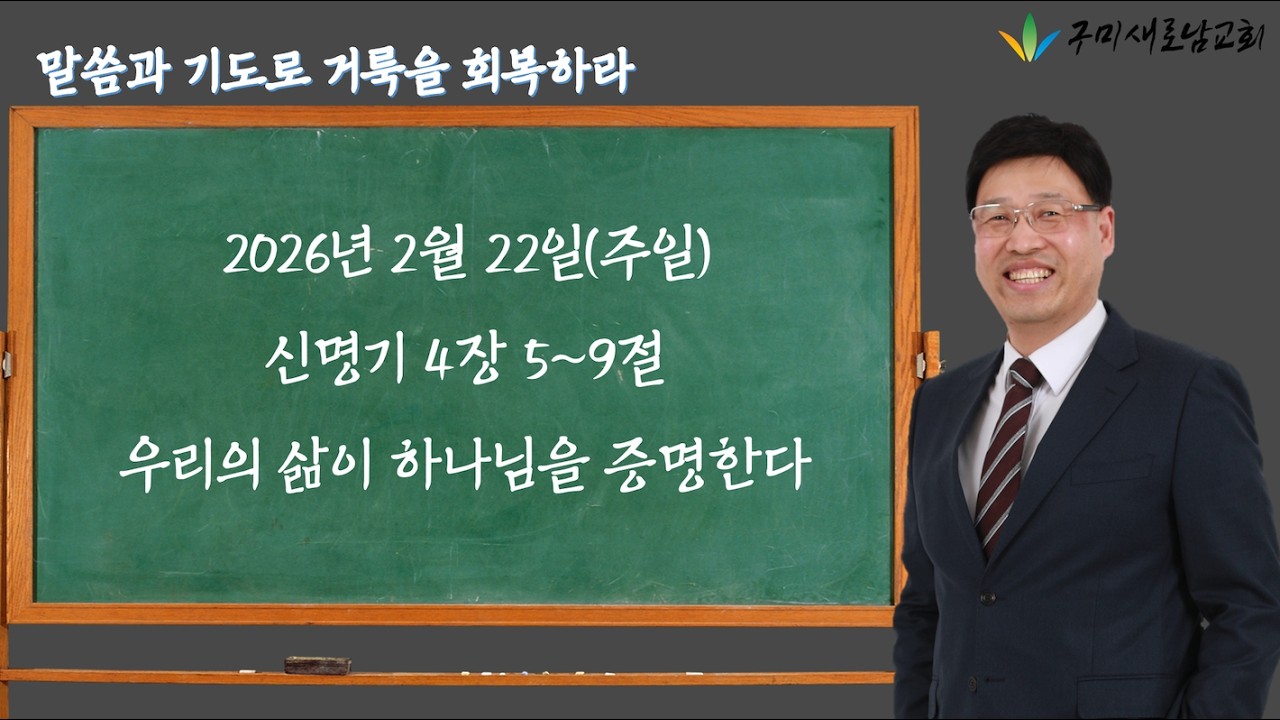 말씀과 기도로 거룩을 회복하라

구미새로남교회

2026년 2월 22일(주일)

신명기 4장 5~9절

우리의 삶이 하나님을 증명한다